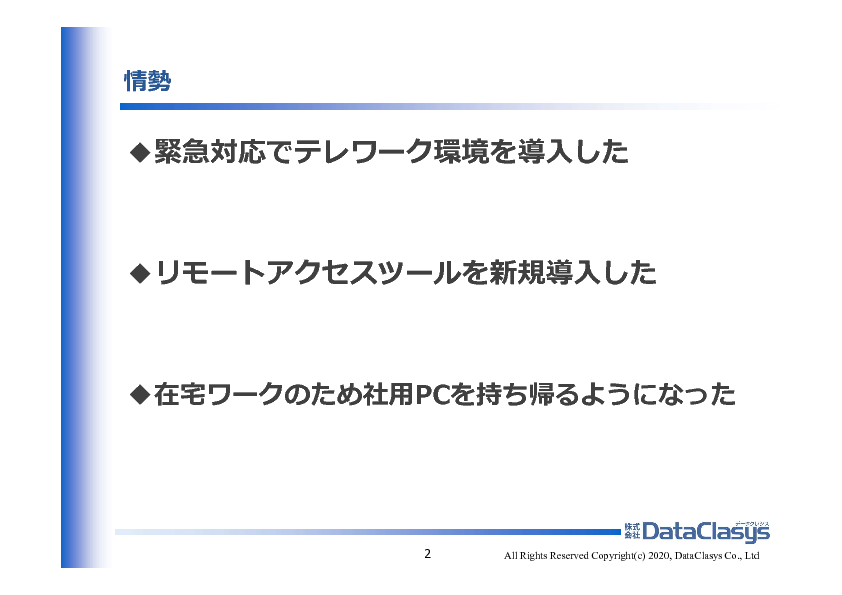 情勢

◆緊急対応でテレワーク環境を導入した

◆リモートアクセスツールを新規導入した

◆在宅ワークのため社用PCを持ち帰るようになった

株式会社 DataClasys データクレシス

2

All Rights Reserved Copyright(c) 2020, DataClasys Co., Ltd